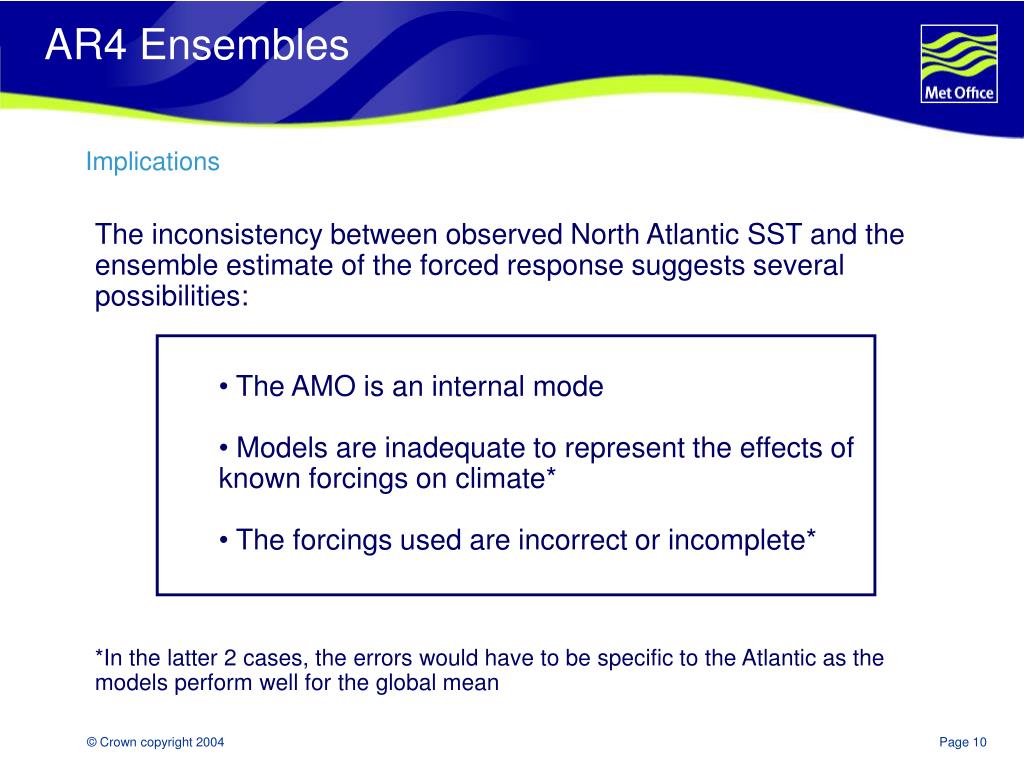 AR4 Ensembles

Met Office

Implications

The inconsistency between observed North Atlantic SST and the ensemble estimate of the forced response suggests several possibilities:

• The AMO is an internal mode

• Models are inadequate to represent the effects of known forcings on climate*

• The forcings used are incorrect or incomplete*

*In the latter 2 cases, the errors would have to be specific to the Atlantic as the models perform well for the global mean

© Crown copyright 2004

Page 10